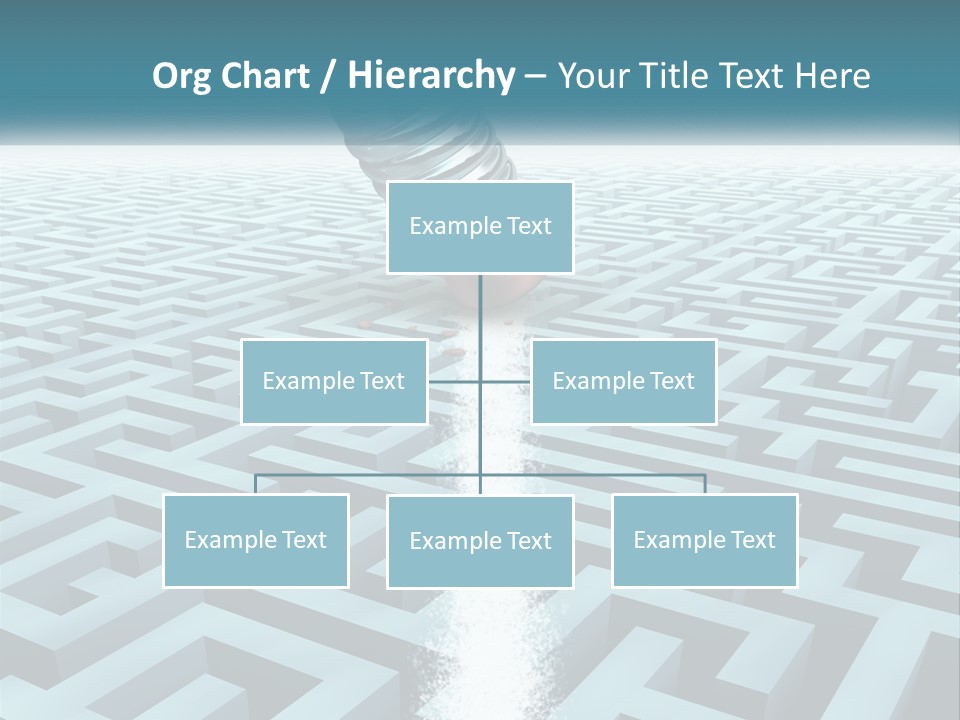 Org Chart / Hierarchy – Your Title Text Here

Example Text

Example Text

Example Text

Example Text

Example Text

Example Text